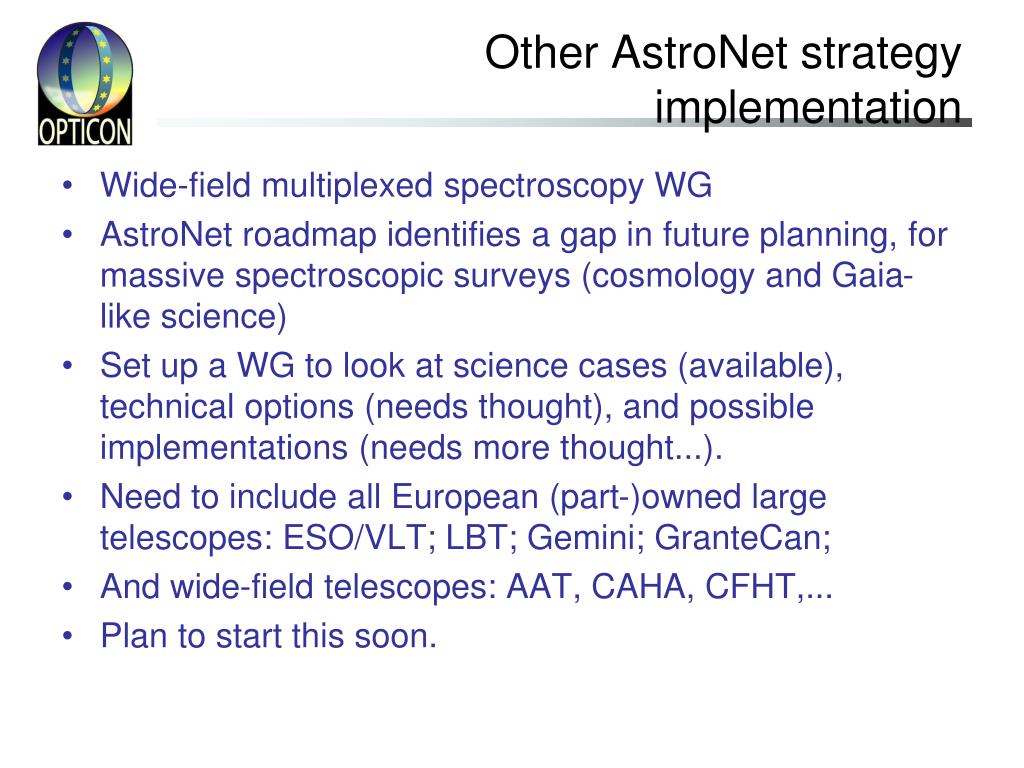 OPTICON

Other AstroNet strategy implementation

• Wide-field multiplexed spectroscopy WG
• AstroNet roadmap identifies a gap in future planning, for massive spectroscopic surveys (cosmology and Gaia-like science)
• Set up a WG to look at science cases (available), technical options (needs thought), and possible implementations (needs more thought...).
• Need to include all European (part-)owned large telescopes: ESO/VLT; LBT; Gemini; GranteCan;
• And wide-field telescopes: AAT, CAHA, CFHT,...
• Plan to start this soon.